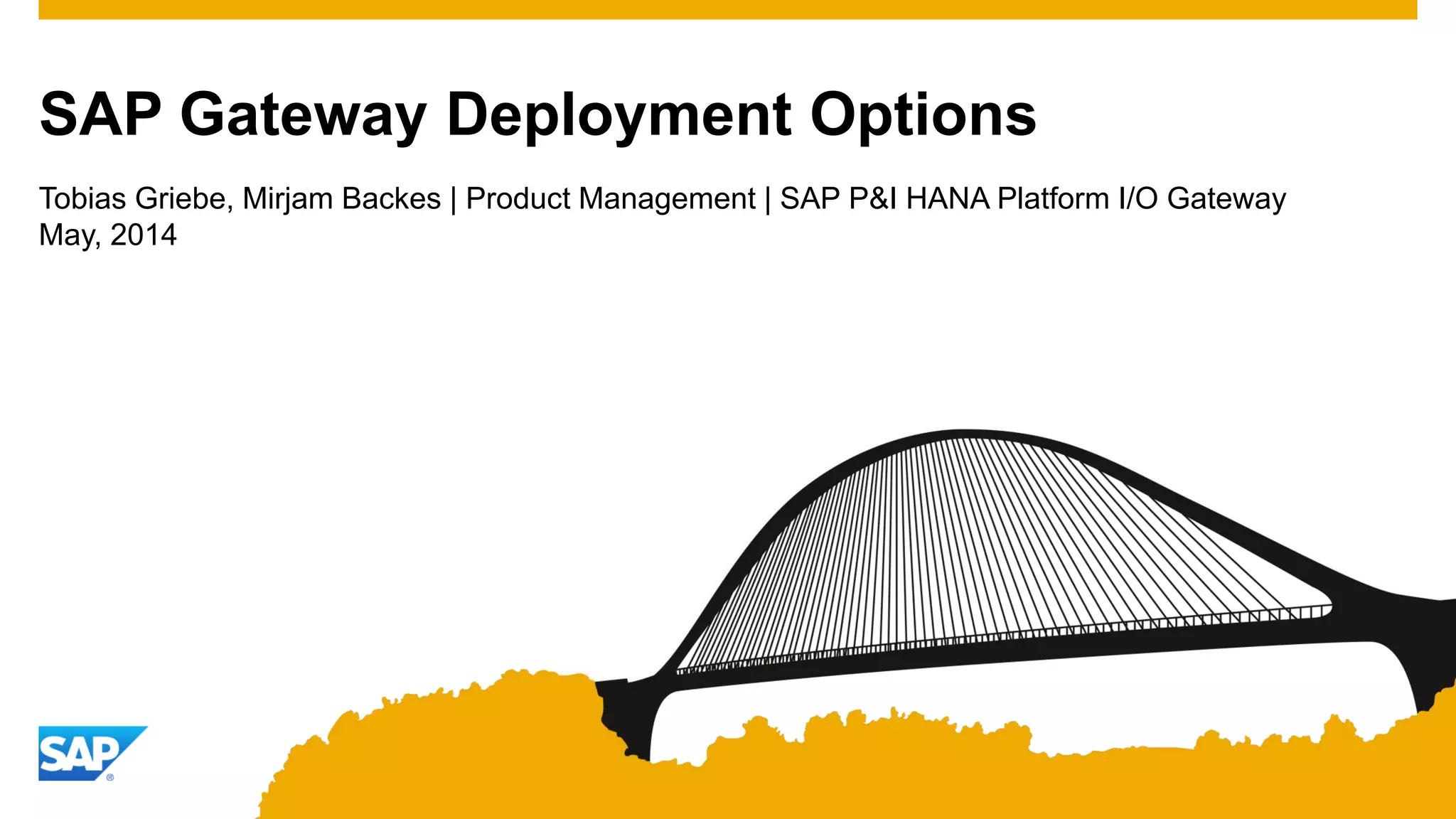 SAP Gateway Deployment Options

Tobias Griebe, Mirjam Backes | Product Management | SAP P&I HANA Platform I/O Gateway
May, 2014

SAP®